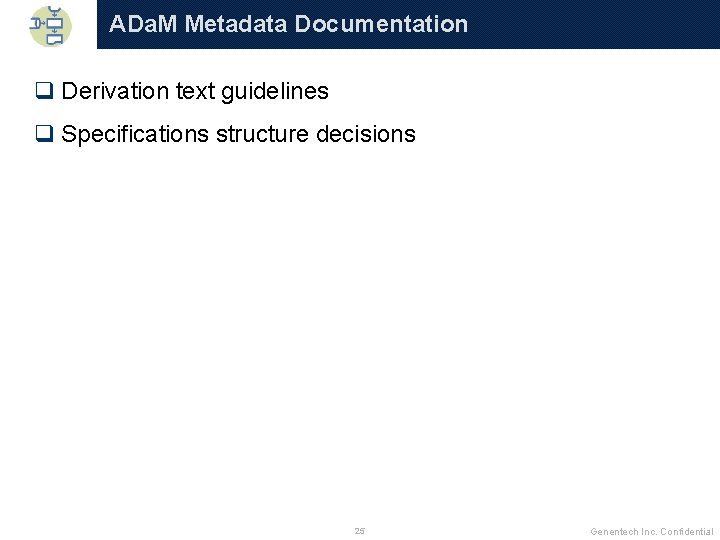 ADaM Metadata Documentation

❑ Derivation text guidelines

❑ Specifications structure decisions

25

Genentech Inc. Confidential